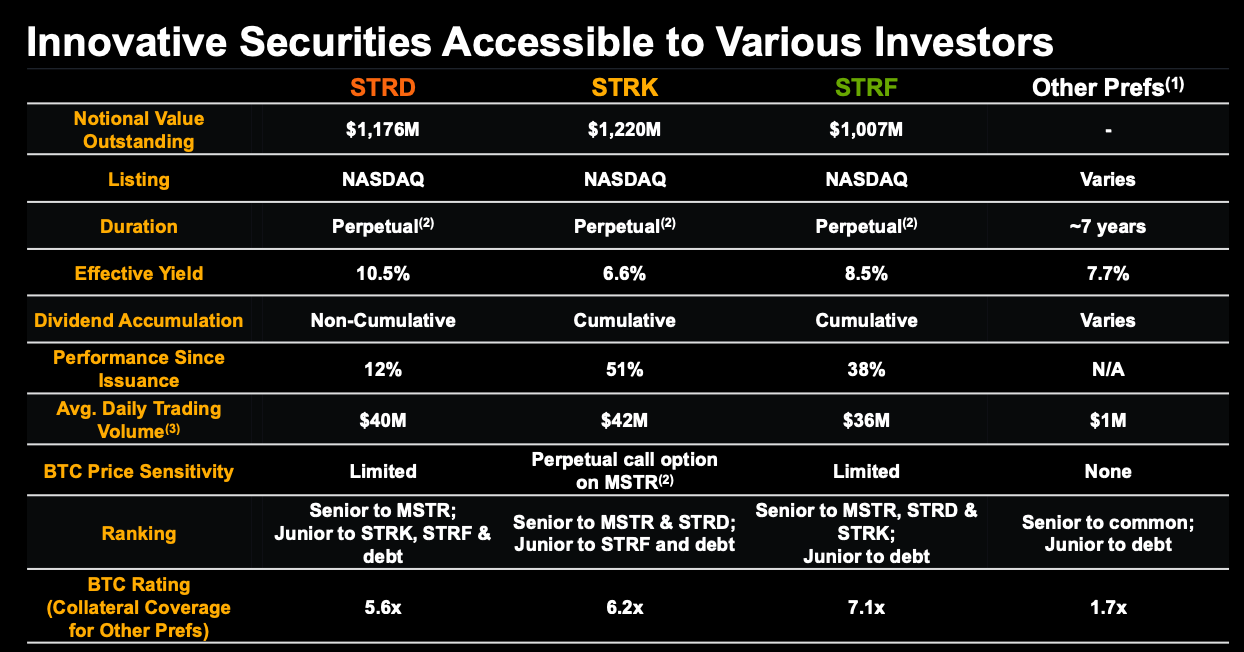 Innovative Securities Accessible to Various Investors

| | STRD | STRK | STRF | Other Prefs$^{(1)}$ |
|---|---|---|---|---|
| Notional Value Outstanding | \$1,176M | \$1,220M | \$1,007M | - |
| Listing | NASDAQ | NASDAQ | NASDAQ | Varies |
| Duration | Perpetual$^{(2)}$ | Perpetual$^{(2)}$ | Perpetual$^{(2)}$ | ~7 years |
| Effective Yield | 10.5% | 6.6% | 8.5% | 7.7% |
| Dividend Accumulation | Non-Cumulative | Cumulative | Cumulative | Varies |
| Performance Since Issuance | 12% | 51% | 38% | N/A |
| Avg. Daily Trading Volume$^{(3)}$ | \$40M | \$42M | \$36M | \$1M |
| BTC Price Sensitivity | Limited | Perpetual call option on MSTR$^{(2)}$ | Limited | None |
| Ranking | Senior to MSTR; Junior to STRK, STRF & debt | Senior to MSTR & STRD; Junior to STRF and debt | Senior to MSTR, STRD & STRK; Junior to debt | Senior to common; Junior to debt |
| BTC Rating (Collateral Coverage for Other Prefs) | 5.6x | 6.2x | 7.1x | 1.7x |